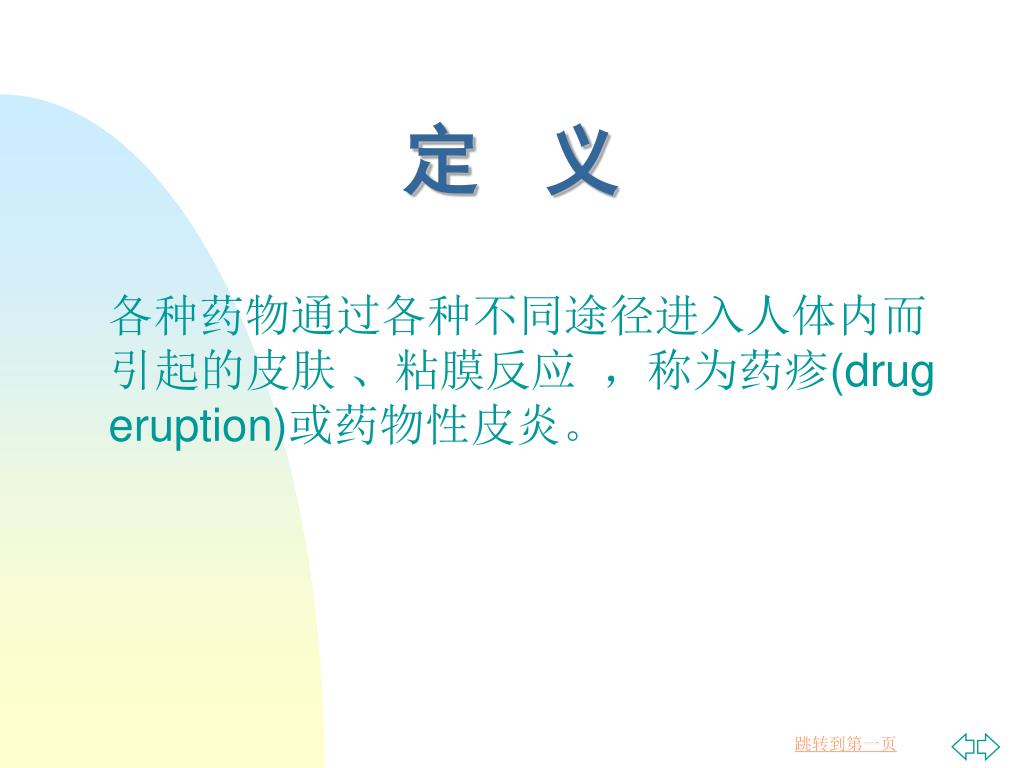 定 义

各种药物通过各种不同途径进入人体内而引起的皮肤 、粘膜反应 ，称为药疹(drug eruption)或药物性皮炎。

跳转到第一页